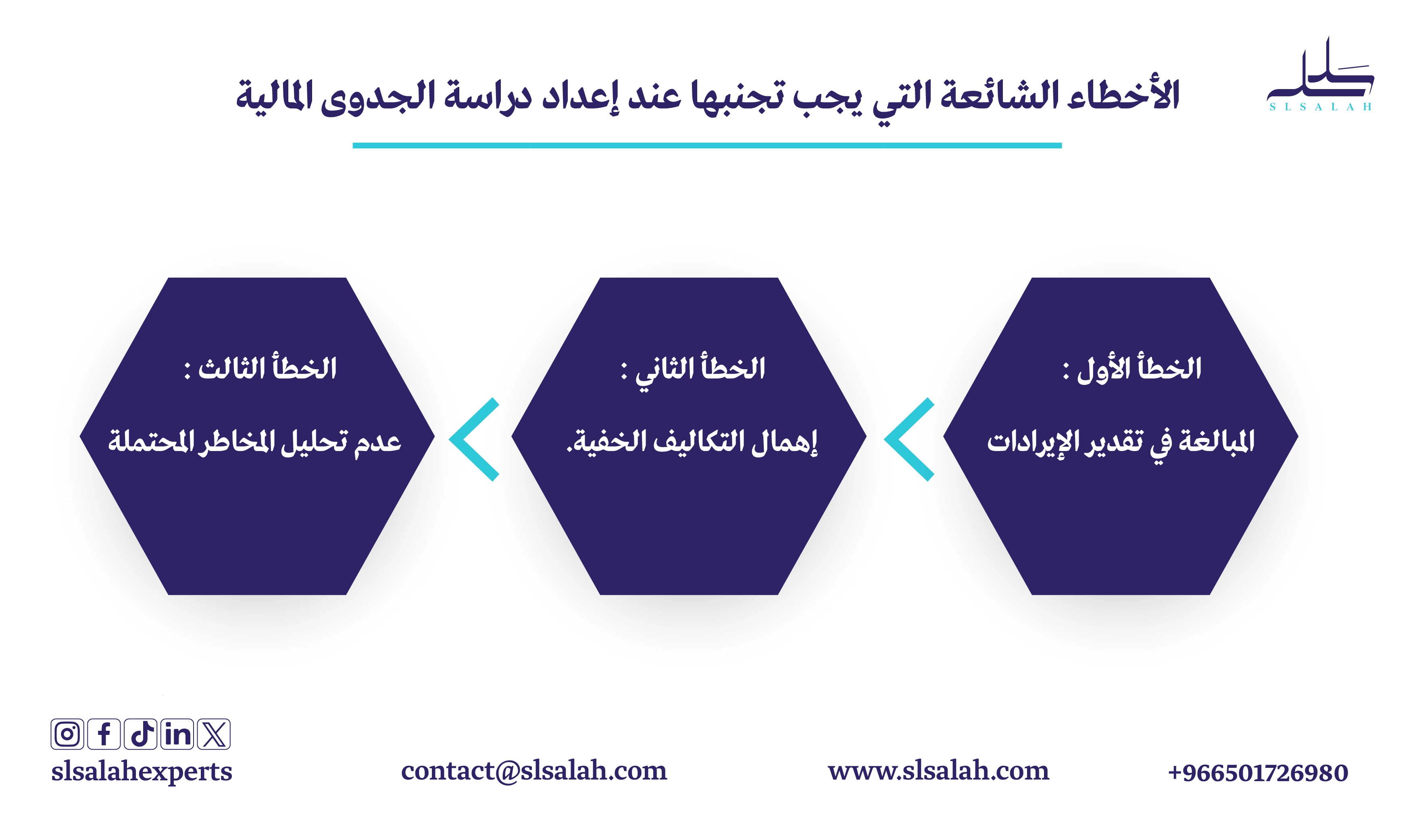 SLSALAH

الأخطاء الشائعة التي يجب تجنبها عند إعداد دراسة الجدوى المالية

الخطأ الأول :

المبالغة في تقدير الإيرادات

الخطأ الثاني :

إهمال التكاليف الخفية.

الخطأ الثالث :

عدم تحليل المخاطر المحتملة

slsalahexperts

contact@slsalah.com

www.slsalah.com

+966501726980